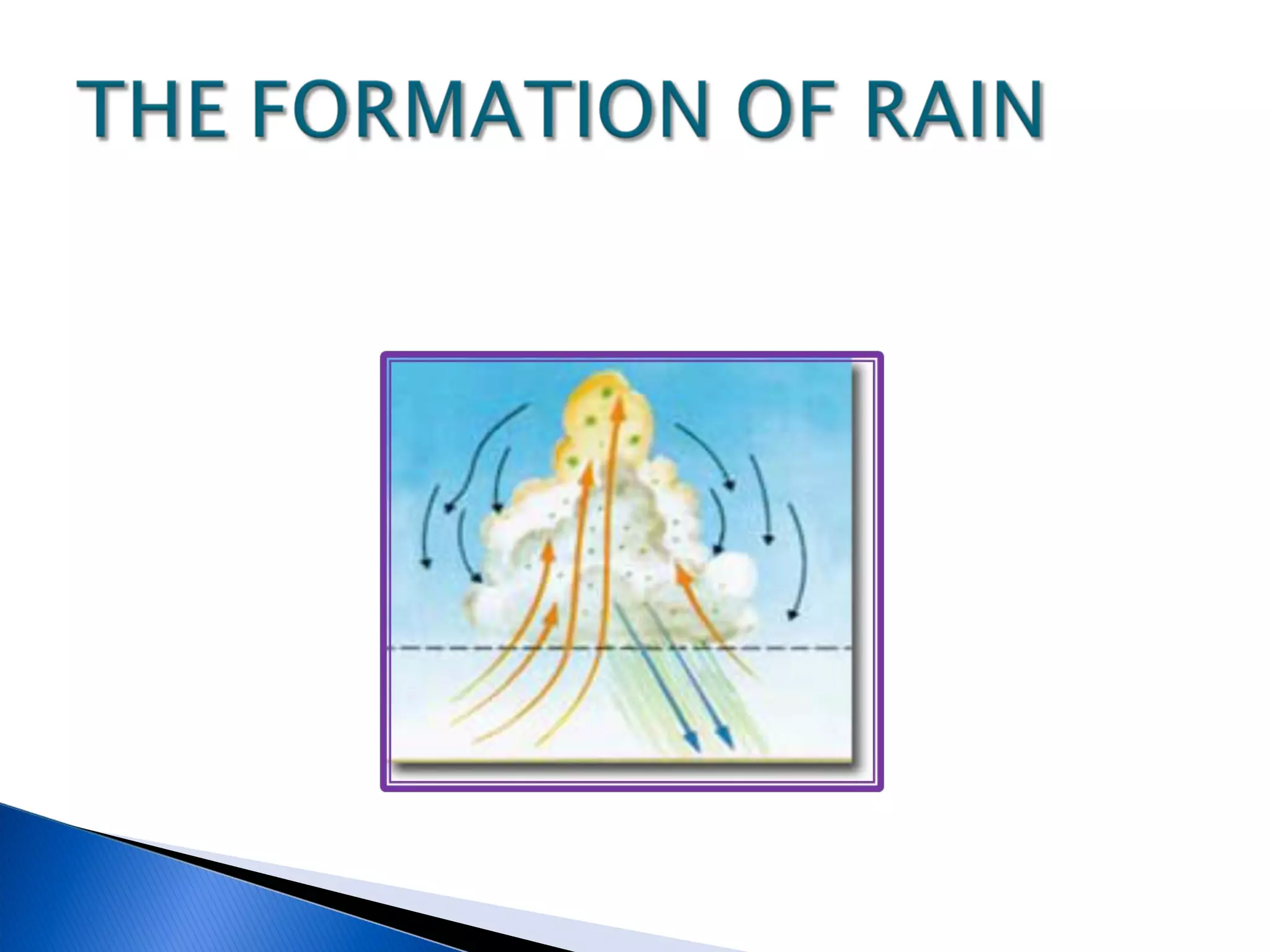 THE FORMATION OF RAIN